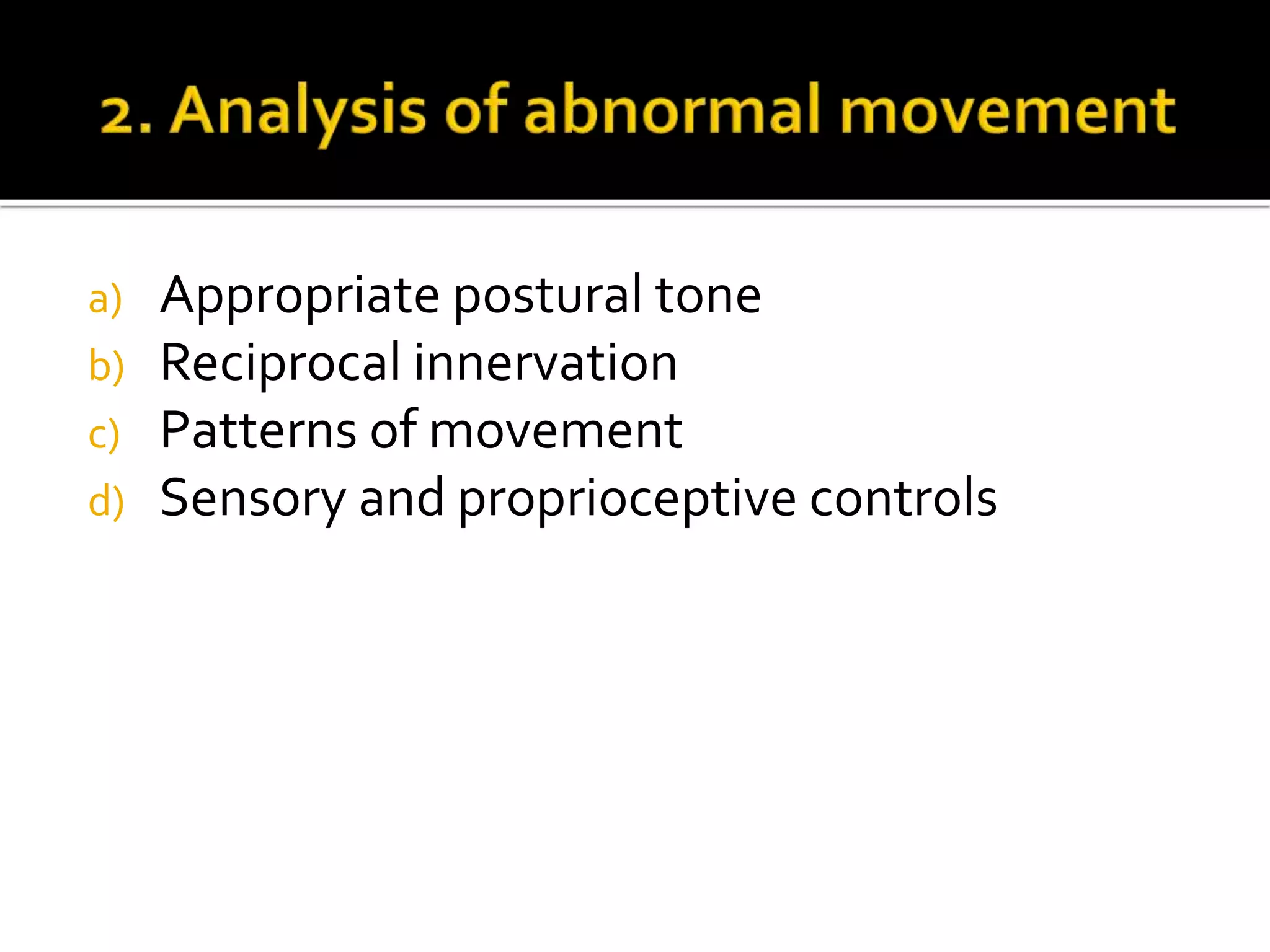 2. Analysis of abnormal movement

a) Appropriate postural tone
b) Reciprocal innervation
c) Patterns of movement
d) Sensory and proprioceptive controls